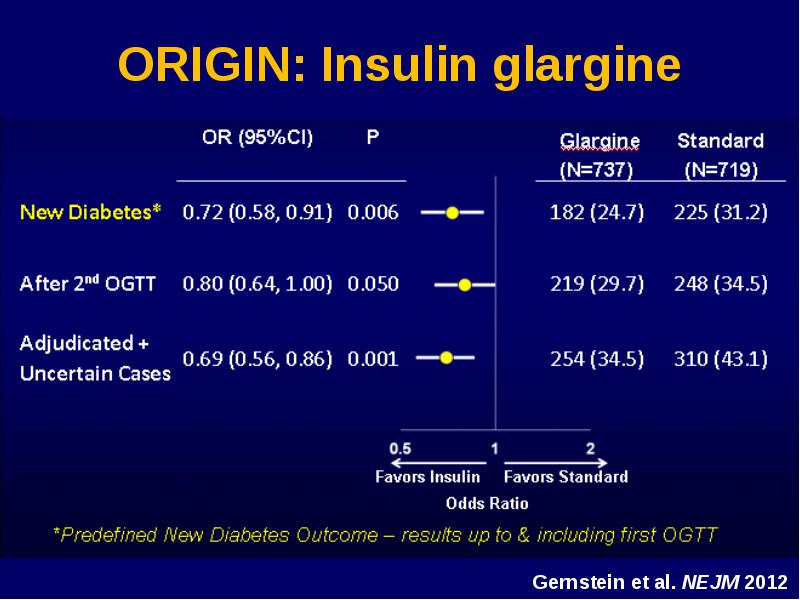 ORIGIN: Insulin glargine

| | OR (95%CI) | P | Glargine (N=737) | Standard (N=719) |
|---|---|---|---|---|
| New Diabetes* | 0.72 (0.58, 0.91) | 0.006 | 182 (24.7) | 225 (31.2) |
| After 2$^{nd}$ OGTT | 0.80 (0.64, 1.00) | 0.050 | 219 (29.7) | 248 (34.5) |
| Adjudicated + Uncertain Cases | 0.69 (0.56, 0.86) | 0.001 | 254 (34.5) | 310 (43.1) |

0.5 1 2

Favors Insulin Favors Standard

Odds Ratio

*Predefined New Diabetes Outcome – results up to & including first OGTT

Gemstein et al. NEJM 2012